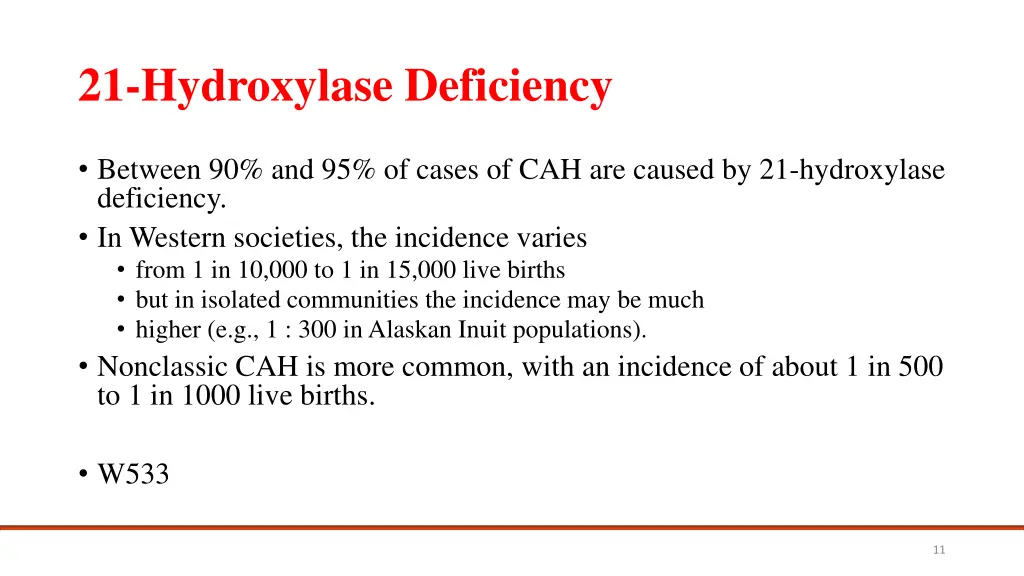 21-Hydroxylase Deficiency

• Between 90% and 95% of cases of CAH are caused by 21-hydroxylase deficiency.
• In Western societies, the incidence varies
  • from 1 in 10,000 to 1 in 15,000 live births
  • but in isolated communities the incidence may be much
  • higher (e.g., 1 : 300 in Alaskan Inuit populations).
• Nonclassic CAH is more common, with an incidence of about 1 in 500 to 1 in 1000 live births.

• W533

11